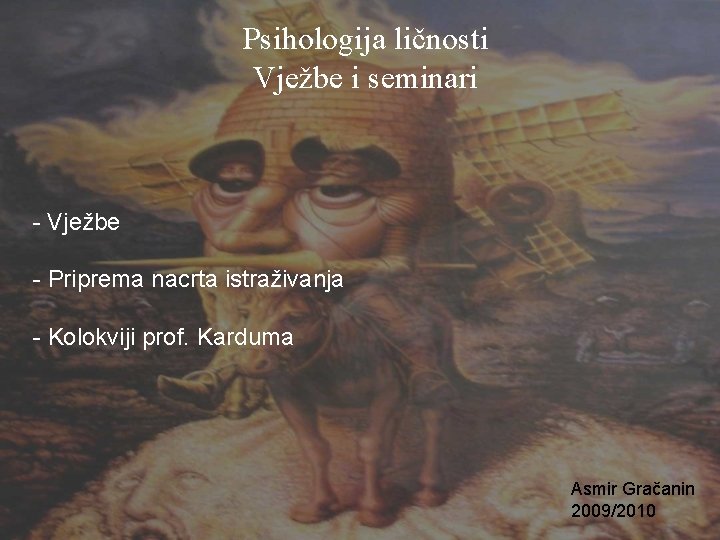 Psihologija ličnosti
Vježbe i seminari

- Vježbe

- Priprema nacrta istraživanja

- Kolokviji prof. Karduma

Asmir Gračanin
2009/2010